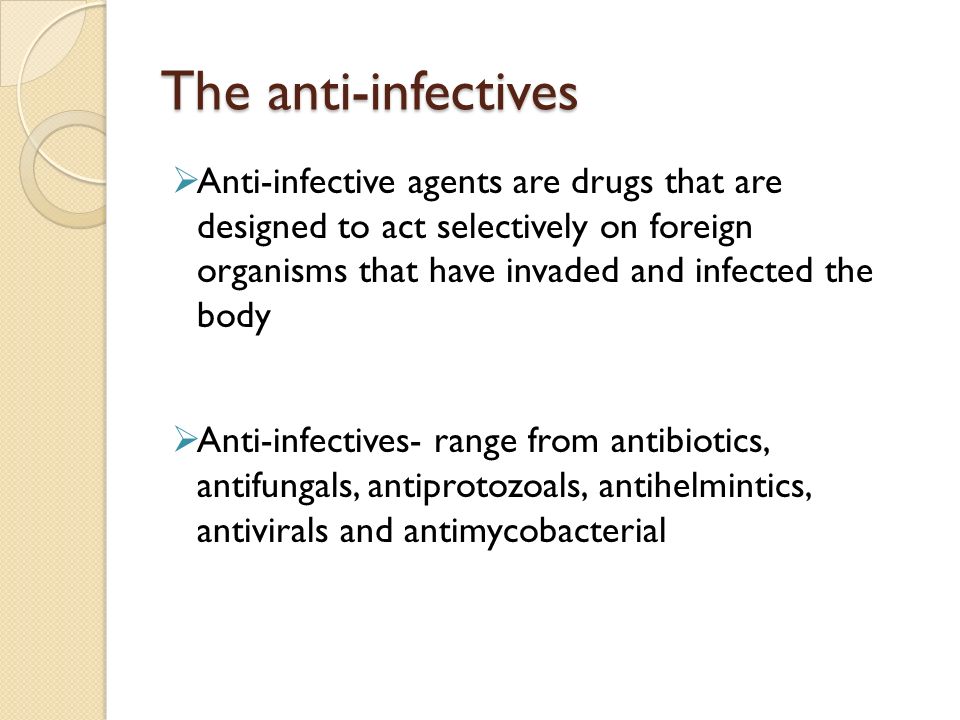 The anti-infectives

➢Anti-infective agents are drugs that are designed to act selectively on foreign organisms that have invaded and infected the body

➢Anti-infectives- range from antibiotics, antifungals, antiprotozoals, antihelmintics, antivirals and antimycobacterial